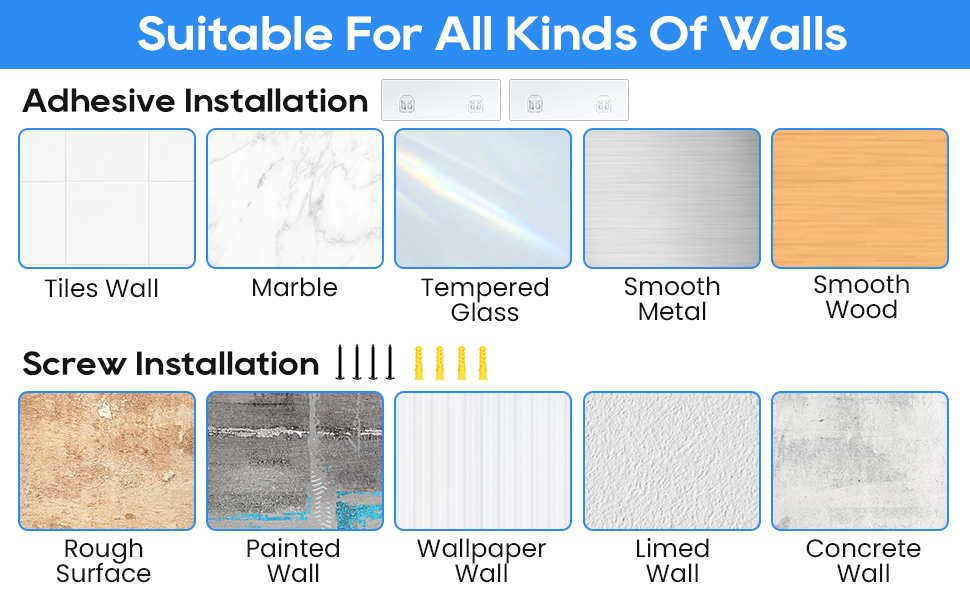 Suitable For All Kinds Of Walls

Adhesive Installation

Tiles Wall

Marble

Tempered Glass

Smooth Metal

Smooth Wood

Screw Installation

Rough Surface

Painted Wall

Wallpaper Wall

Limed Wall

Concrete Wall